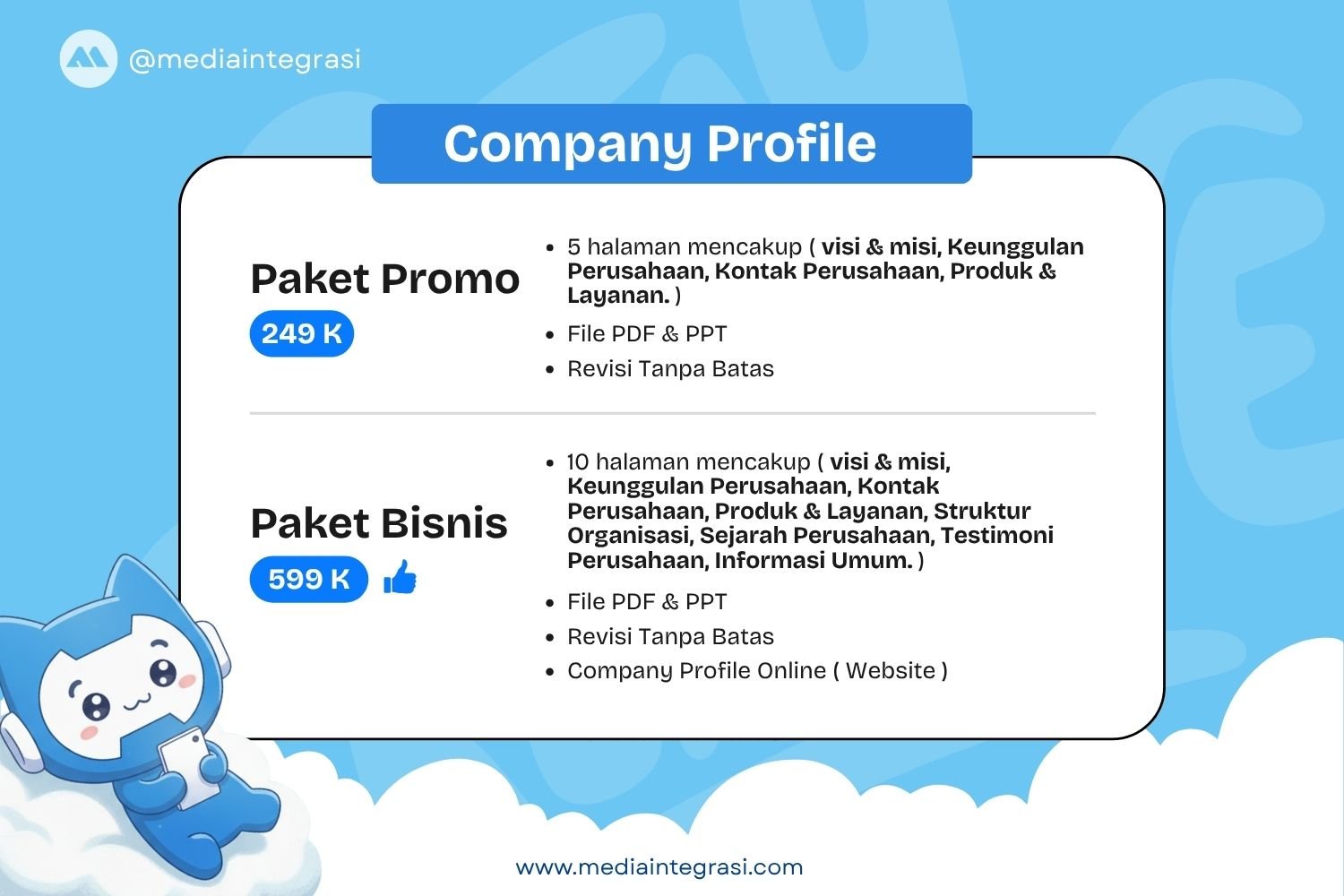 @mediaintegrasi

Company Profile

Paket Promo
249 K

- 5 halaman mencakup ( visi & misi, Keunggulan Perusahaan, Kontak Perusahaan, Produk & Layanan. )
- File PDF & PPT
- Revisi Tanpa Batas

Paket Bisnis
599 K

- 10 halaman mencakup ( visi & misi, Keunggulan Perusahaan, Kontak Perusahaan, Produk & Layanan, Struktur Organisasi, Sejarah Perusahaan, Testimoni Perusahaan, Informasi Umum. )
- File PDF & PPT
- Revisi Tanpa Batas
- Company Profile Online ( Website )

www.mediaintegrasi.com